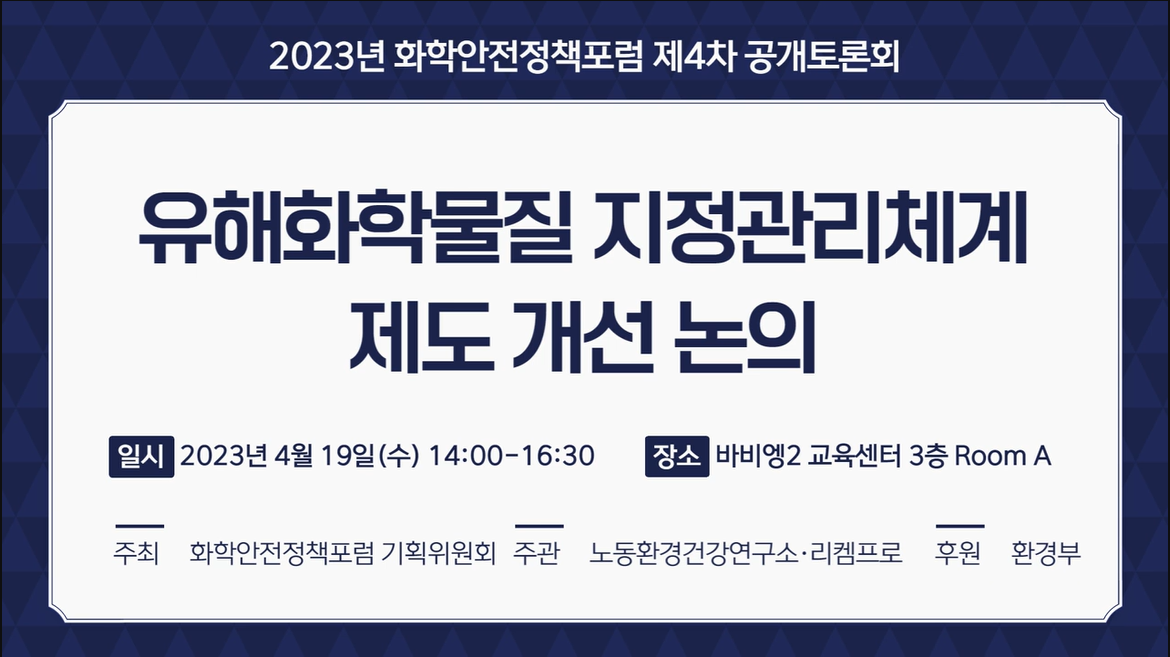 2023년 화학안전정책포럼 제4차 공개토론회

유해화학물질 지정관리체계 제도 개선 논의

일시 2023년 4월 19일(수) 14:00-16:30

장소 바비엥2 교육센터 3층 Room A

주최 화학안전정책포럼 기획위원회

주관 노동환경건강연구소·리켐프로

후원 환경부